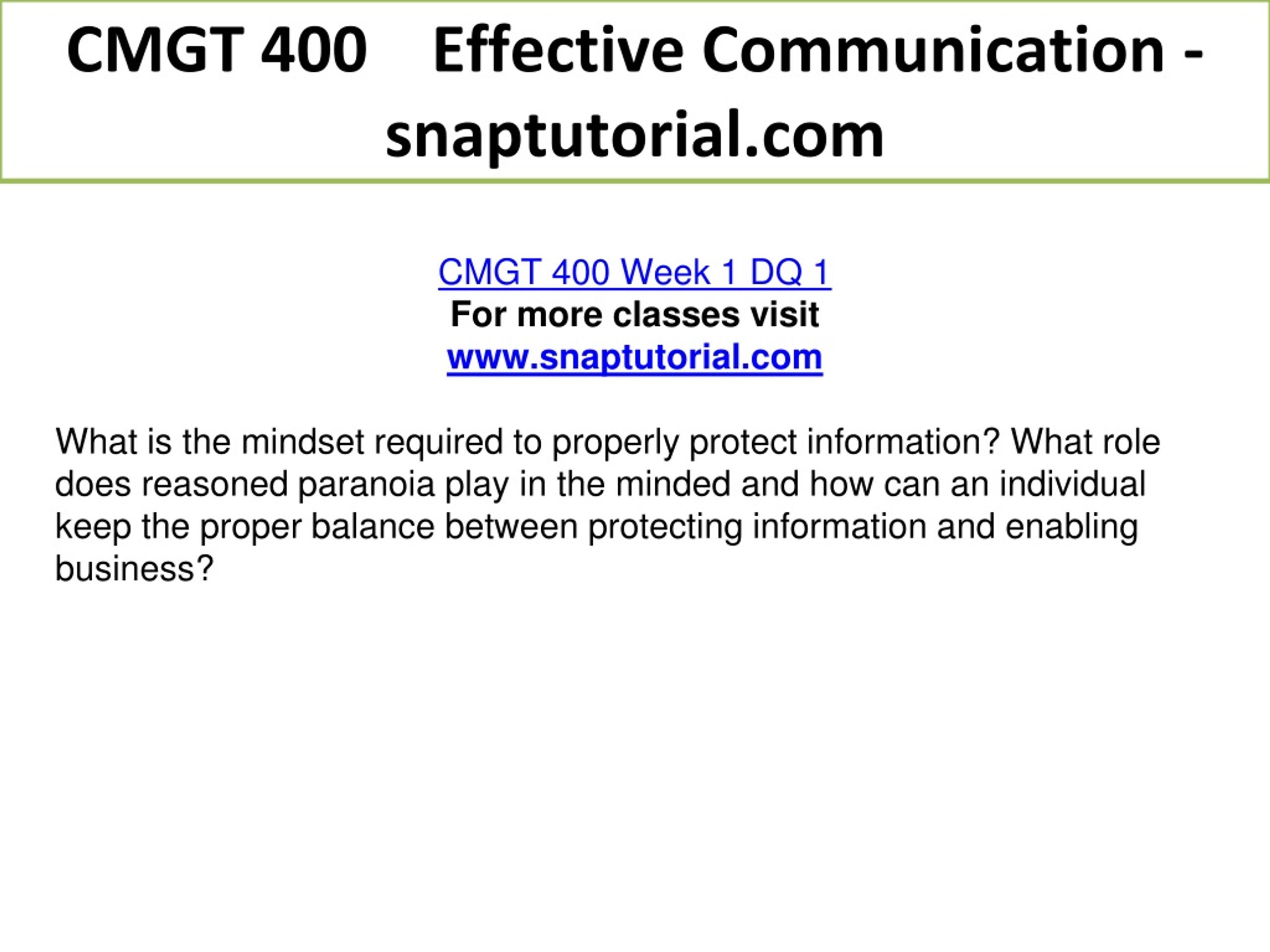 CMGT 400 Effective Communication - snaptutorial.com

CMGT 400 Week 1 DQ 1
For more classes visit
www.snaptutorial.com

What is the mindset required to properly protect information? What role does reasoned paranoia play in the minded and how can an individual keep the proper balance between protecting information and enabling business?